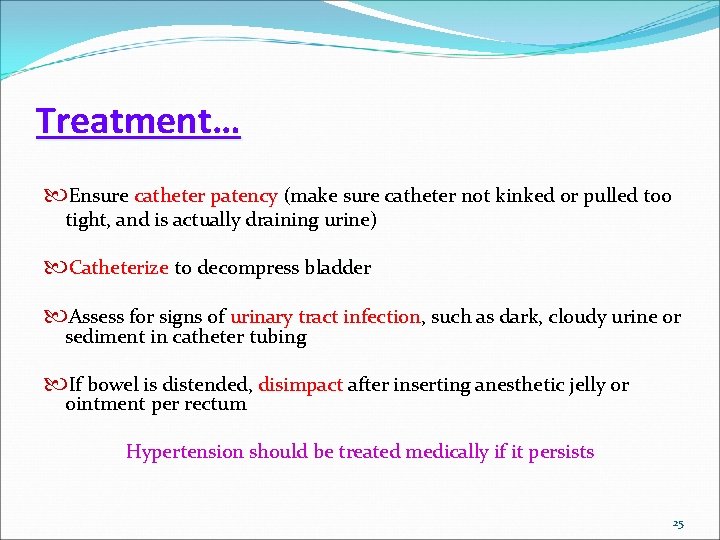 Treatment…

Ensure catheter patency (make sure catheter not kinked or pulled too tight, and is actually draining urine)

Catheterize to decompress bladder

Assess for signs of urinary tract infection, such as dark, cloudy urine or sediment in catheter tubing

If bowel is distended, disimpact after inserting anesthetic jelly or ointment per rectum

Hypertension should be treated medically if it persists

25